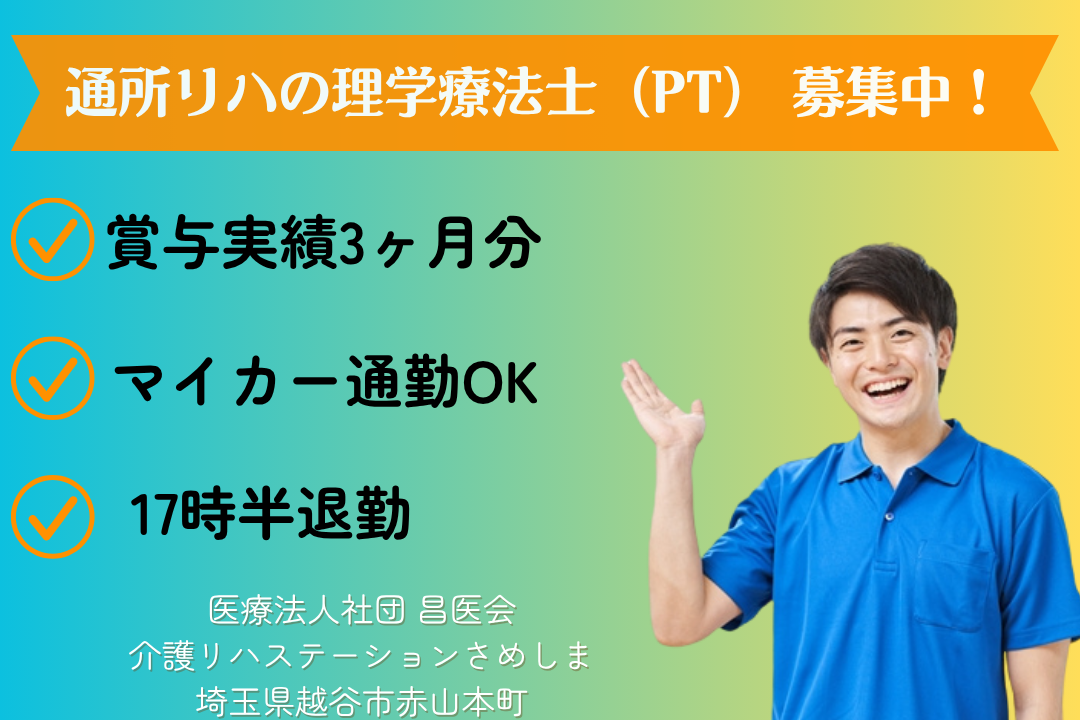 通所リハの理学療法士（PT） 募集中！

賞与実績3ヶ月分

マイカー通勤OK

17時半退勤

医療法人社団 昌医会
介護リハステーションさめしま
埼玉県越谷市赤山本町